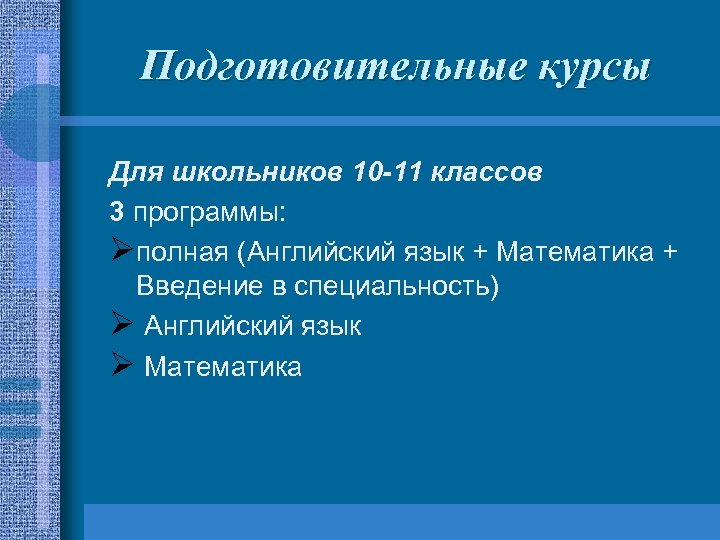 Подготовительные курсы

Для школьников 10-11 классов

3 программы:

➢полная (Английский язык + Математика + Введение в специальность)

➢ Английский язык

➢ Математика